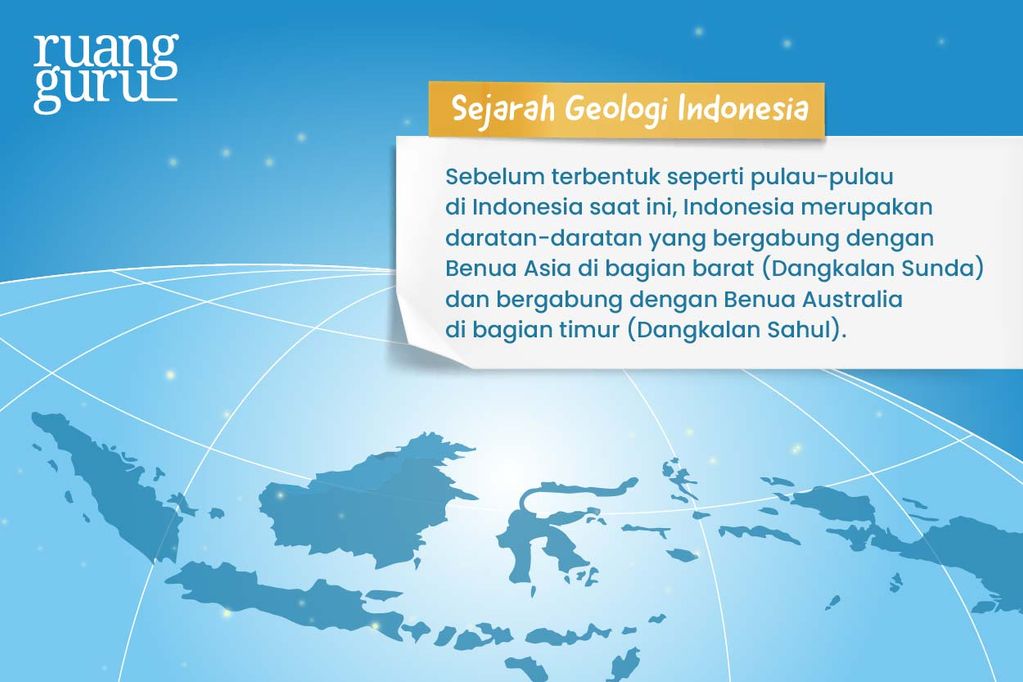 ruang guru

Sejarah Geologi Indonesia

Sebelum terbentuk seperti pulau-pulau di Indonesia saat ini, Indonesia merupakan daratan-daratan yang bergabung dengan Benua Asia di bagian barat (Dangkalan Sunda) dan bergabung dengan Benua Australia di bagian timur (Dangkalan Sahul).